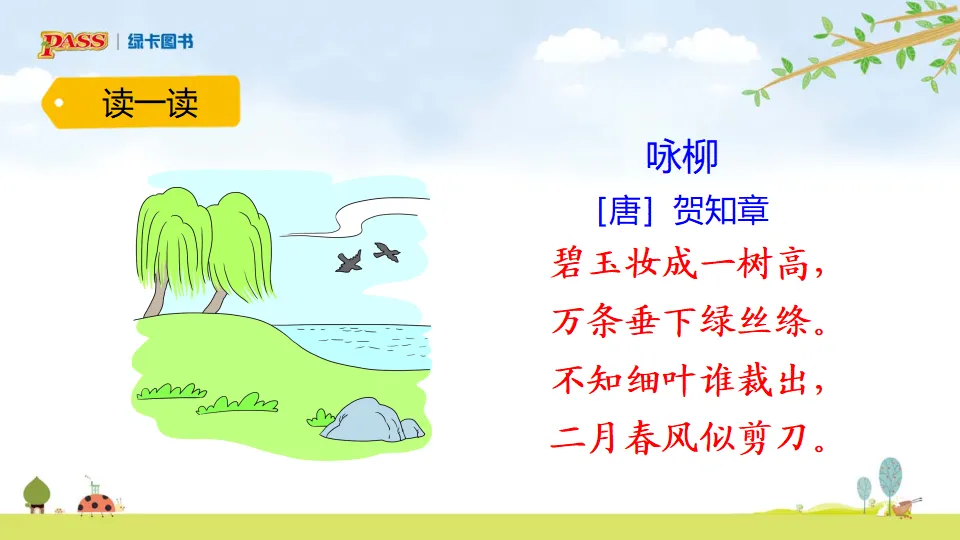 PASS | 绿卡图书

读一读

咏柳

[唐] 贺知章

碧玉妆成一树高，
万条垂下绿丝绦。
不知细叶谁裁出，
二月春风似剪刀。